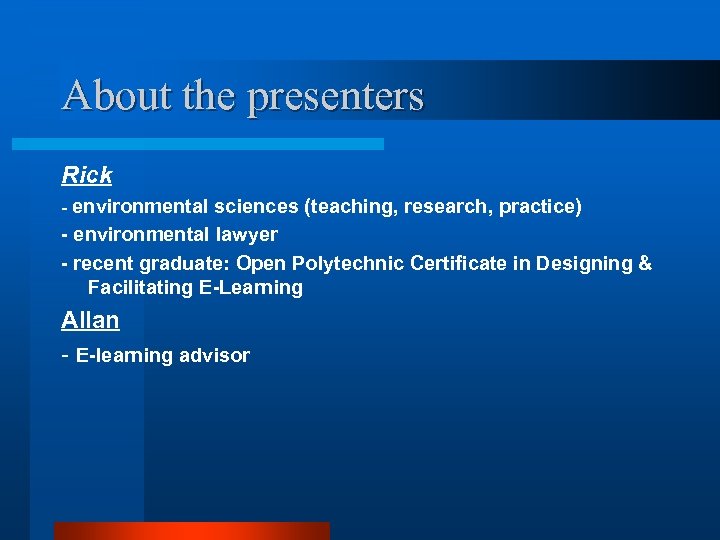 About the presenters

Rick

- environmental sciences (teaching, research, practice)

- environmental lawyer

- recent graduate: Open Polytechnic Certificate in Designing & Facilitating E-Learning

Allan

- E-learning advisor